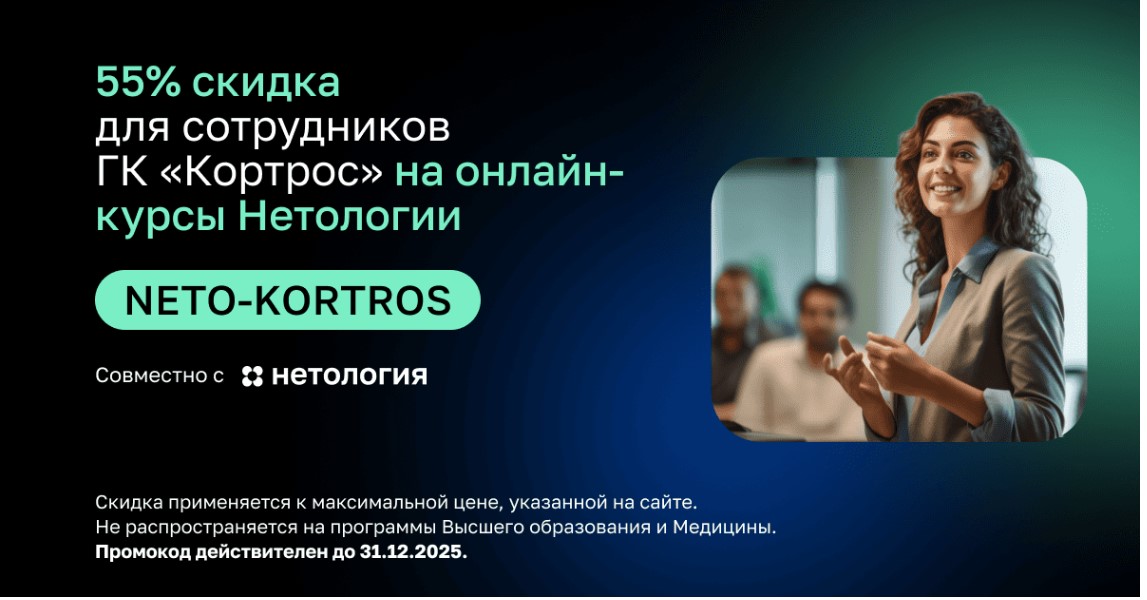 55% скидка для сотрудников ГК «Кортрос» на онлайн-курсы Нетологии

NETO-KORTROS

Совместно с нетология

Скидка применяется к максимальной цене, указанной на сайте.
Не распространяется на программы Высшего образования и Медицины.
Промокод действителен до 31.12.2025.